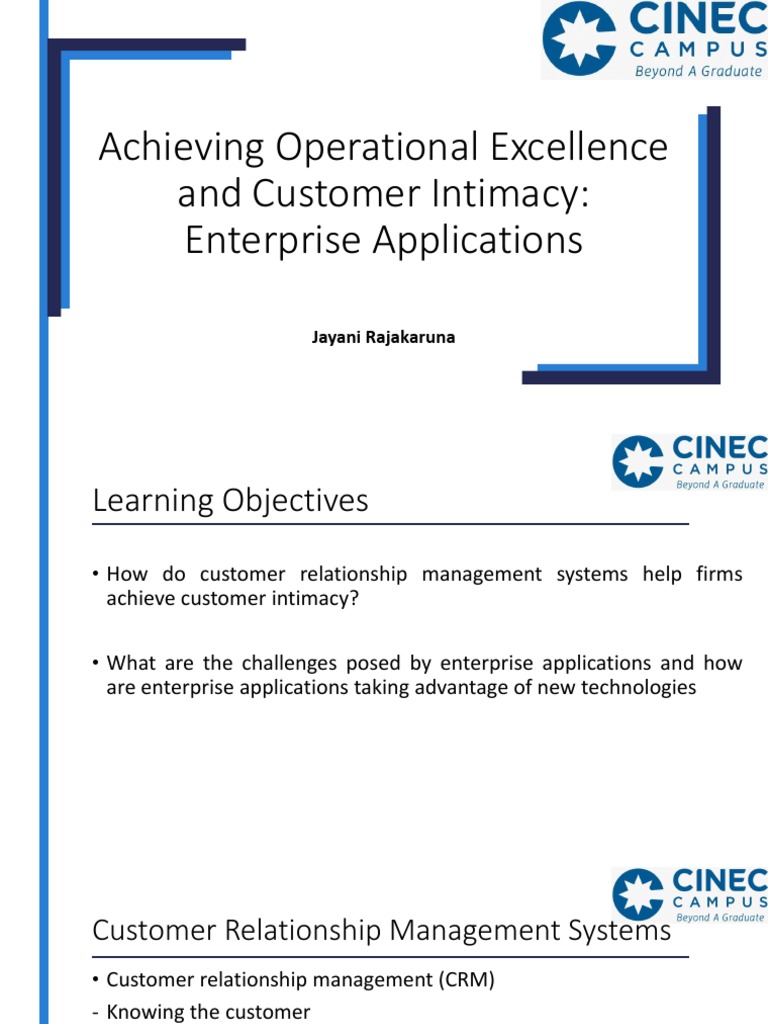 CINEC CAMPUS
Beyond A Graduate

Achieving Operational Excellence and Customer Intimacy: Enterprise Applications

Jayani Rajakaruna

CINEC CAMPUS
Beyond A Graduate

Learning Objectives

• How do customer relationship management systems help firms achieve customer intimacy?

• What are the challenges posed by enterprise applications and how are enterprise applications taking advantage of new technologies

CINEC CAMPUS
Beyond A Graduate

Customer Relationship Management Systems

• Customer relationship management (CRM)
- Knowing the customer